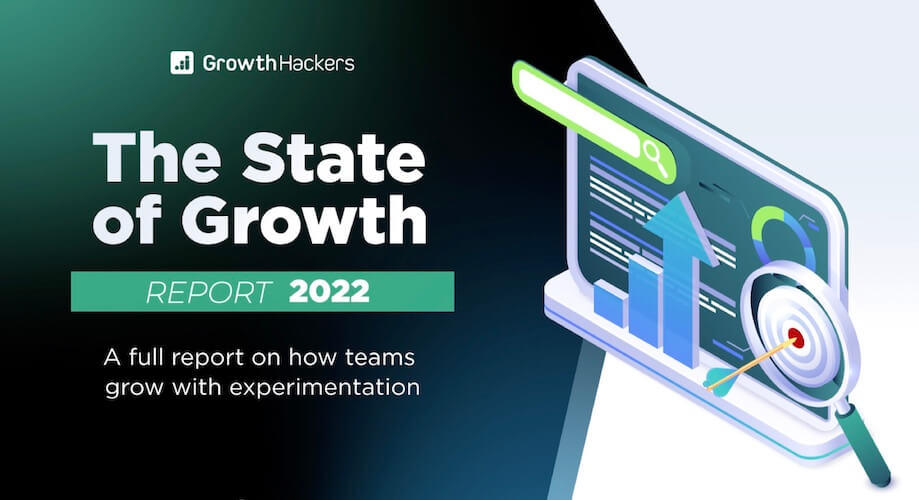 GrowthHackers

The State of Growth

REPORT 2022

A full report on how teams grow with experimentation